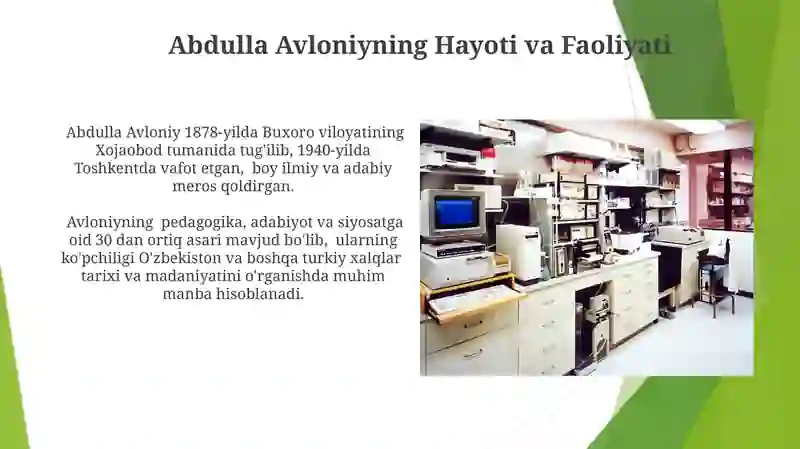 Abdulla Avloniyning Hayoti va Faoliyati

Abdulla Avloniy 1878-yilda Buxoro viloyatining Xojaobod tumanida tug'ilib, 1940-yilda Toshkentda vafot etgan, boy ilmiy va adabiy meros qoldirgan.

Avloniyning pedagogika, adabiyot va siyosatga oid 30 dan ortiq asari mavjud bo'lib, ularning ko'pchiligi O'zbekiston va boshqa turkiy xalqlar tarixi va madaniyatini o'rganishda muhim manba hisoblanadi.